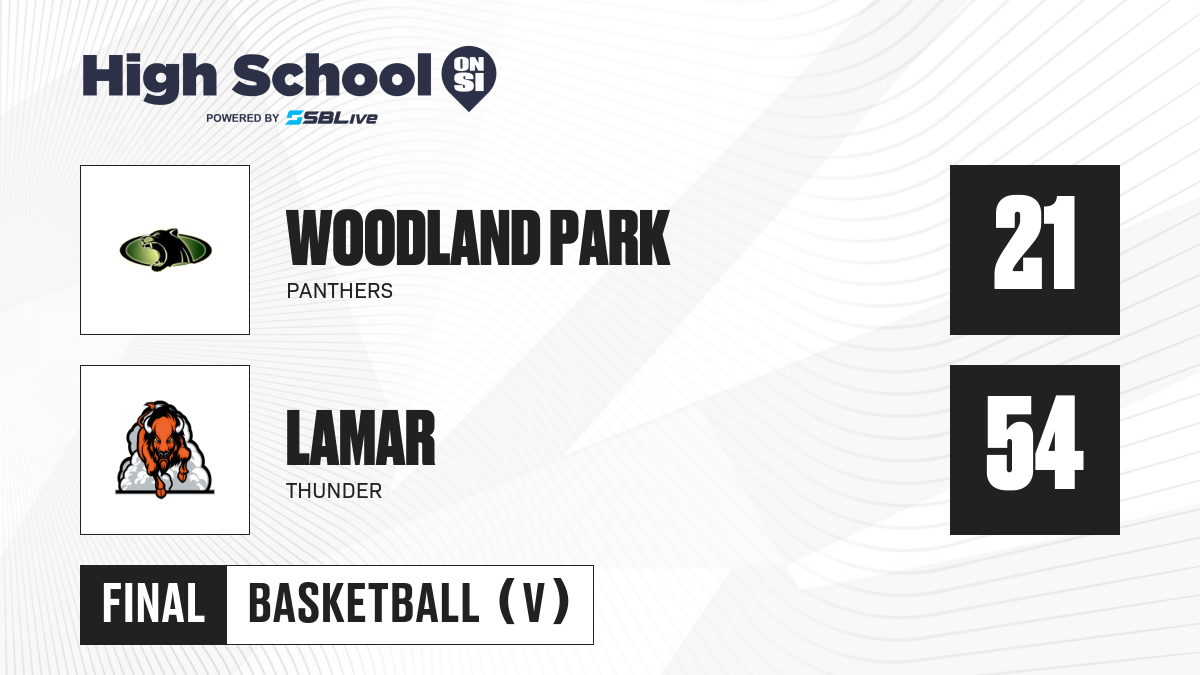 High School ON SI
POWERED BY SBLive

WOODLAND PARK
PANTHERS
21

LAMAR
THUNDER
54

FINAL
BASKETBALL (V)